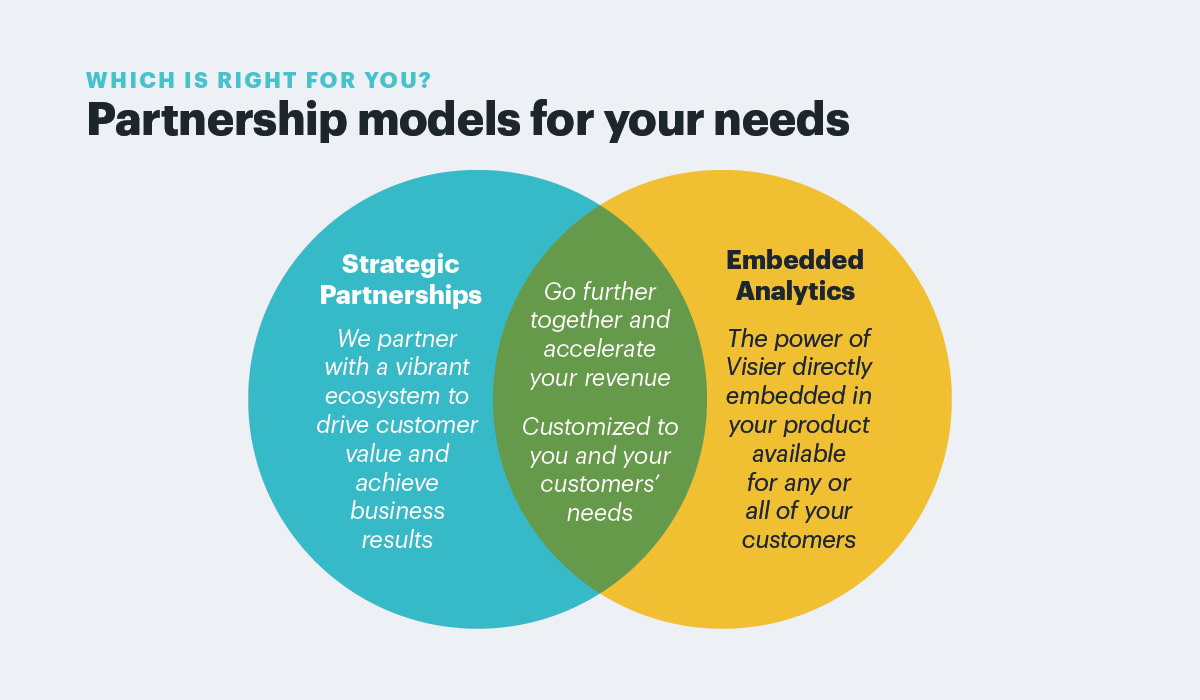 WHICH IS RIGHT FOR YOU?
Partnership models for your needs

Strategic Partnerships

We partner with a vibrant ecosystem to drive customer value and achieve business results

Go further together and accelerate your revenue

Customized to you and your customers' needs

Embedded Analytics

The power of Visier directly embedded in your product available for any or all of your customers